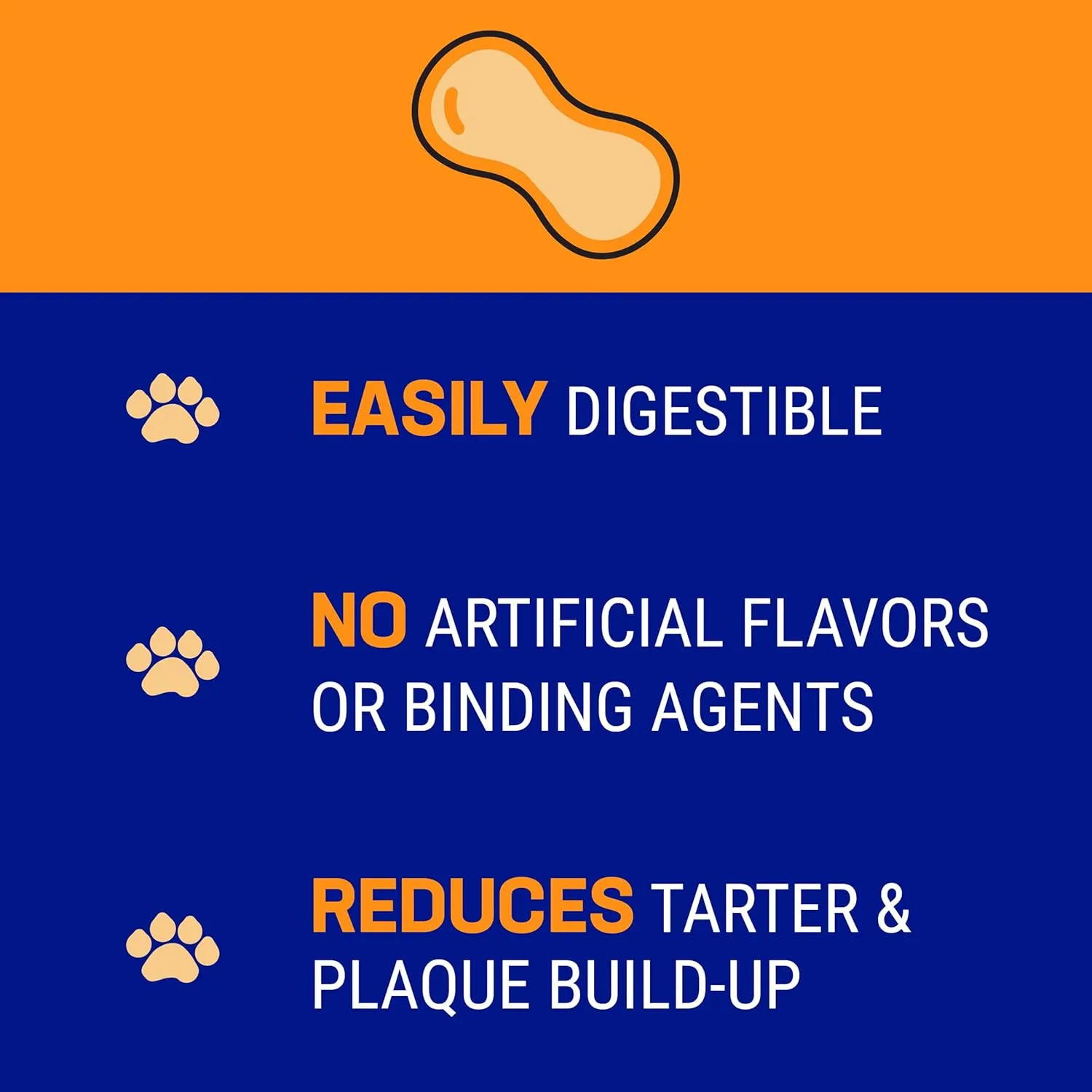 EASILY DIGESTIBLE

NO ARTIFICIAL FLAVORS OR BINDING AGENTS

REDUCES TARTER & PLAQUE BUILD-UP